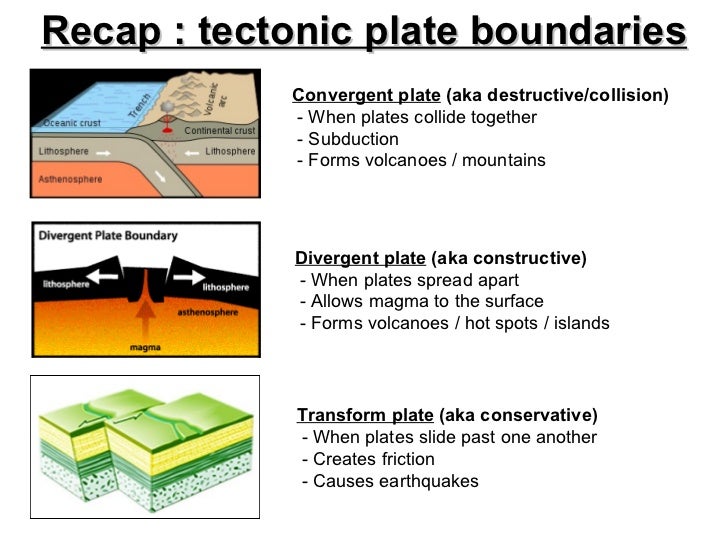 Recap : tectonic plate boundaries

Oceanic crust
Trench
Volcanic arc
Continental crust
Lithosphere
Lithosphere
Asthenosphere

Convergent plate (aka destructive/collision)
- When plates collide together
- Subduction
- Forms volcanoes / mountains

Divergent Plate Boundary
lithosphere
lithosphere
asthenosphere
magma

Divergent plate (aka constructive)
- When plates spread apart
- Allows magma to the surface
- Forms volcanoes / hot spots / islands

Transform plate (aka conservative)
- When plates slide past one another
- Creates friction
- Causes earthquakes